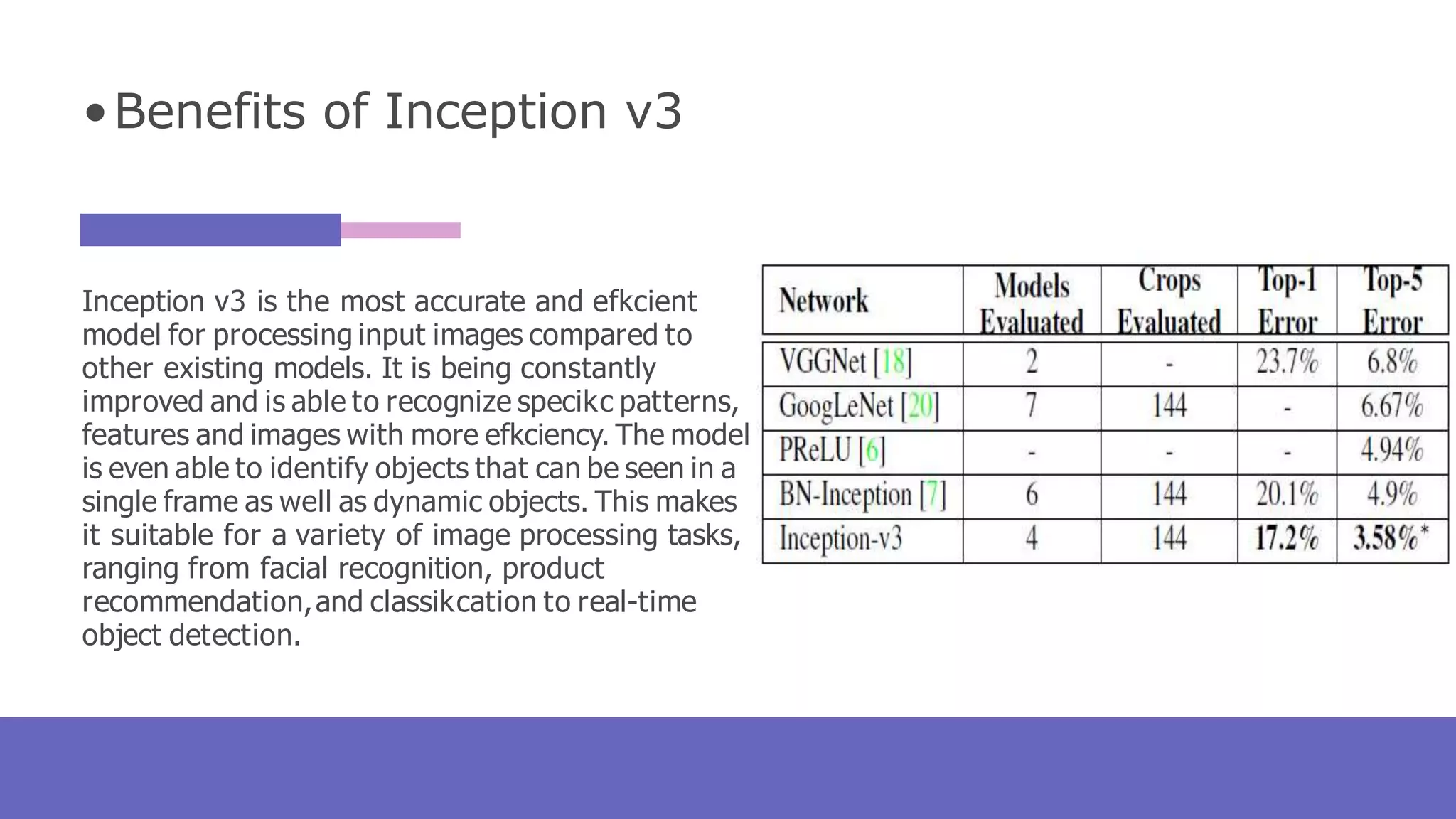 • Benefits of Inception v3

Inception v3 is the most accurate and efkcient model for processing input images compared to other existing models. It is being constantly improved and is able to recognize specikc patterns, features and images with more efkciency. The model is even able to identify objects that can be seen in a single frame as well as dynamic objects. This makes it suitable for a variety of image processing tasks, ranging from facial recognition, product recommendation, and classikcation to real-time object detection.

| Network | Models Evaluated | Crops Evaluated | Top-1 Error | Top-5 Error |
|---|---|---|---|---|
| VGGNet [18] | 2 | - | 23.7% | 6.8% |
| GoogLeNet [20] | 7 | 144 | - | 6.67% |
| PReLU [6] | - | - | - | 4.94% |
| BN-Inception [7] | 6 | 144 | 20.1% | 4.9% |
| Inception-v3 | 4 | 144 | 17.2% | 3.58%* |